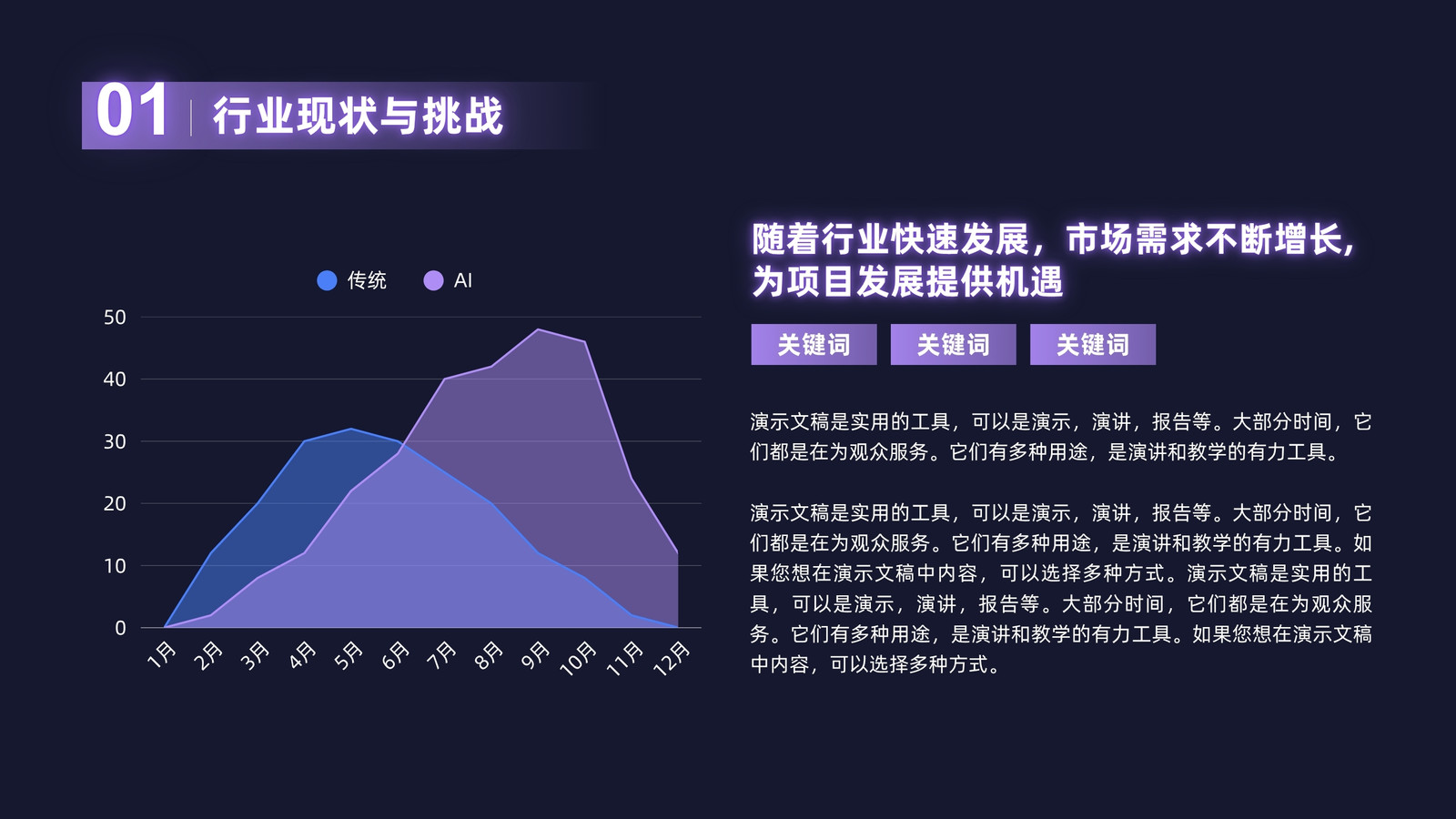 01 行业现状与挑战

传统 AI

50
40
30
20
10
0

1月 2月 3月 4月 5月 6月 7月 8月 9月 10月 11月 12月

随着行业快速发展，市场需求不断增长，为项目发展提供机遇

关键词 关键词 关键词

演示文稿是实用的工具，可以是演示，演讲，报告等。大部分时间，它们都是在为观众服务。它们有多种用途，是演讲和教学的有力工具。

演示文稿是实用的工具，可以是演示，演讲，报告等。大部分时间，它们都是在为观众服务。它们有多种用途，是演讲和教学的有力工具。如果您想在演示文稿中内容，可以选择多种方式。演示文稿是实用的工具，可以是演示，演讲，报告等。大部分时间，它们都是在为观众服务。它们有多种用途，是演讲和教学的有力工具。如果您想在演示文稿中内容，可以选择多种方式。